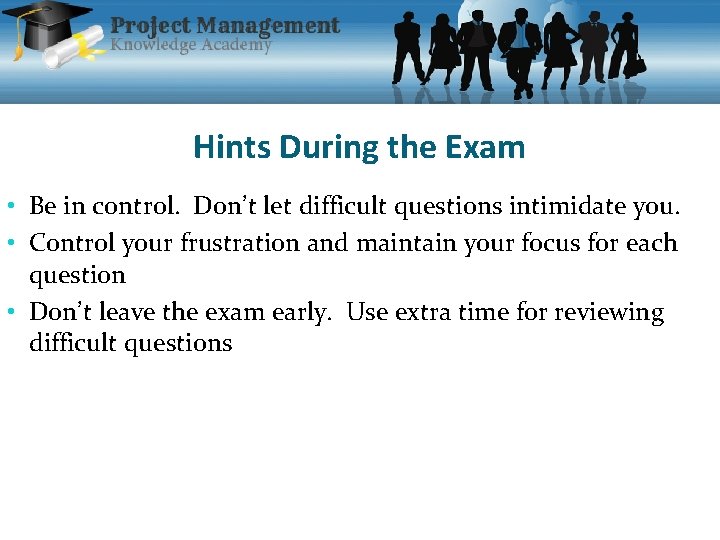 Project Management
Knowledge Academy

Hints During the Exam

• Be in control. Don't let difficult questions intimidate you.
• Control your frustration and maintain your focus for each question
• Don't leave the exam early. Use extra time for reviewing difficult questions